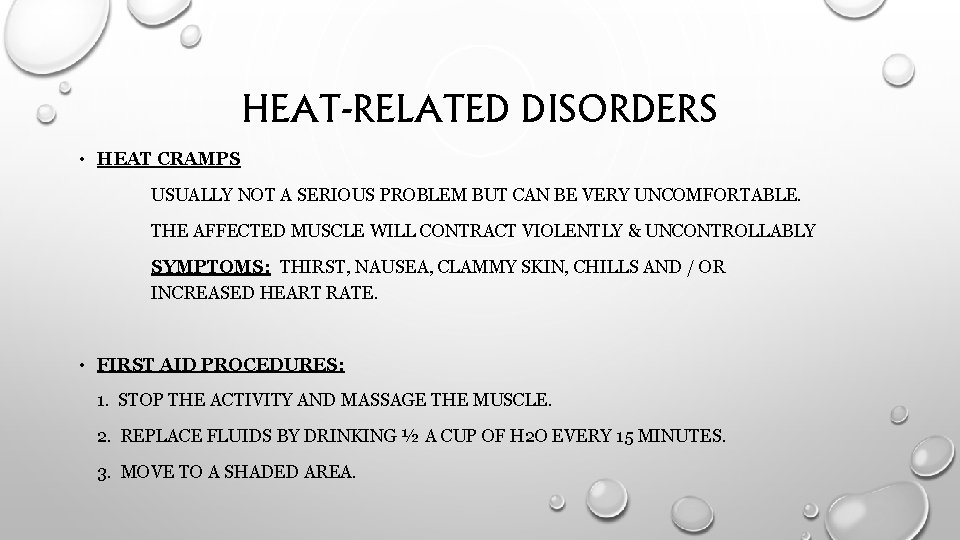 HEAT-RELATED DISORDERS

• HEAT CRAMPS

USUALLY NOT A SERIOUS PROBLEM BUT CAN BE VERY UNCOMFORTABLE.

THE AFFECTED MUSCLE WILL CONTRACT VIOLENTLY & UNCONTROLLABLY

SYMPTOMS: THIRST, NAUSEA, CLAMMY SKIN, CHILLS AND / OR INCREASED HEART RATE.

• FIRST AID PROCEDURES:

1. STOP THE ACTIVITY AND MASSAGE THE MUSCLE.

2. REPLACE FLUIDS BY DRINKING ½ A CUP OF H2O EVERY 15 MINUTES.

3. MOVE TO A SHADED AREA.